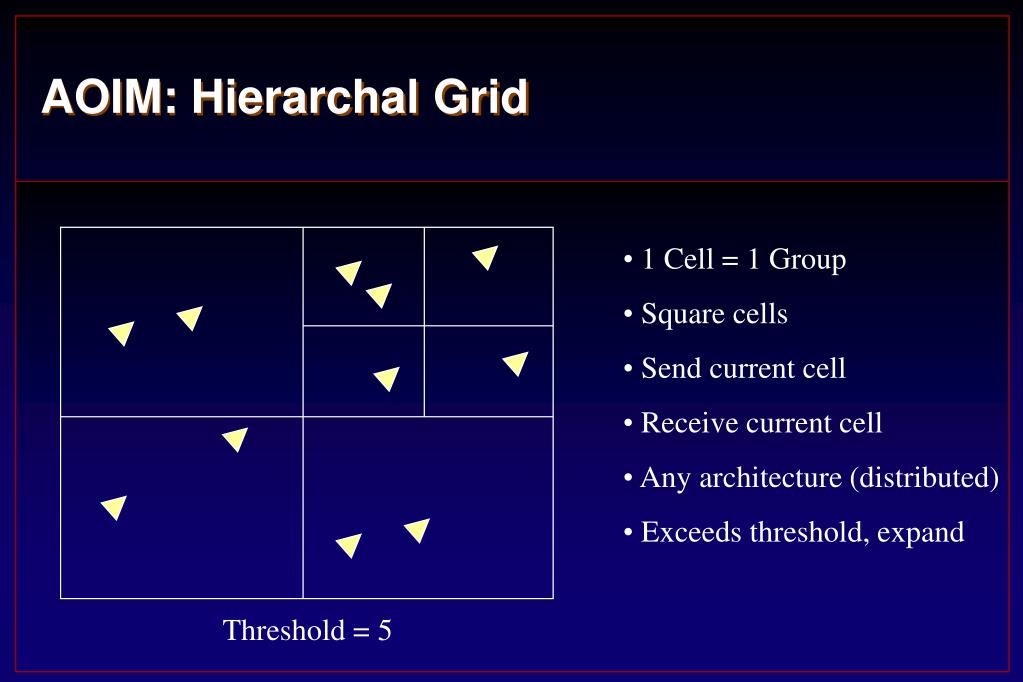 AOIM: Hierarchal Grid

Threshold = 5

• 1 Cell = 1 Group

• Square cells

• Send current cell

• Receive current cell

• Any architecture (distributed)

• Exceeds threshold, expand